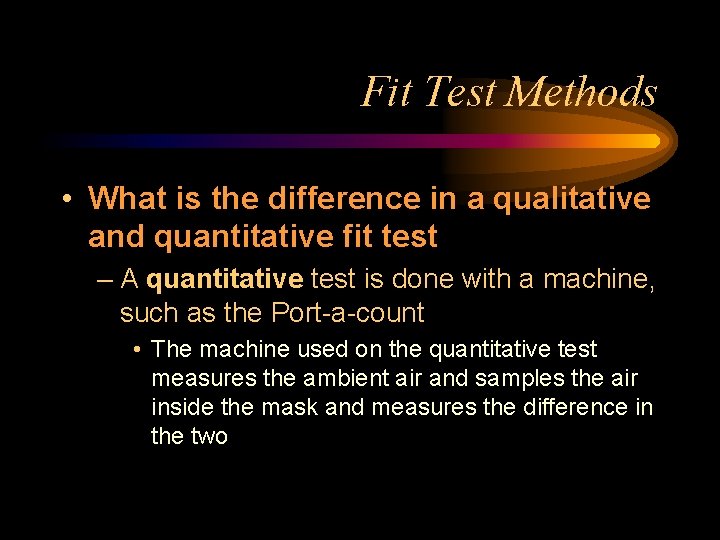 Fit Test Methods

• What is the difference in a qualitative and quantitative fit test

– A quantitative test is done with a machine, such as the Port-a-count

• The machine used on the quantitative test measures the ambient air and samples the air inside the mask and measures the difference in the two